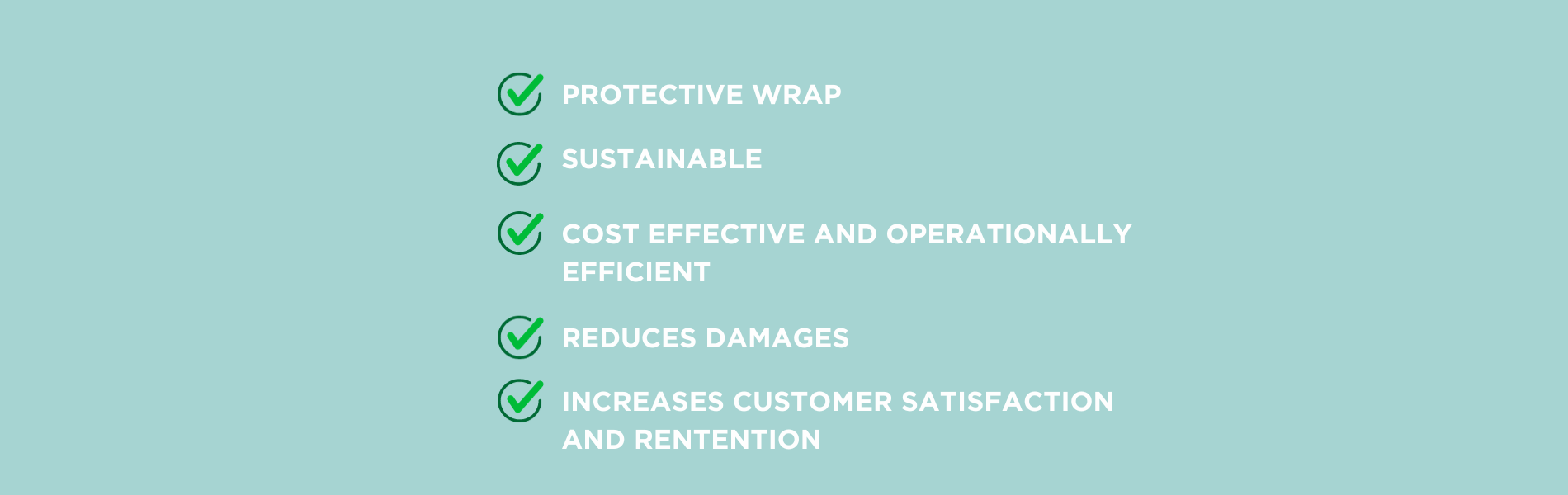 PROTECTIVE WRAP

SUSTAINABLE

COST EFFECTIVE AND OPERATIONALLY EFFICIENT

REDUCES DAMAGES

INCREASES CUSTOMER SATISFACTION AND RENTENTION